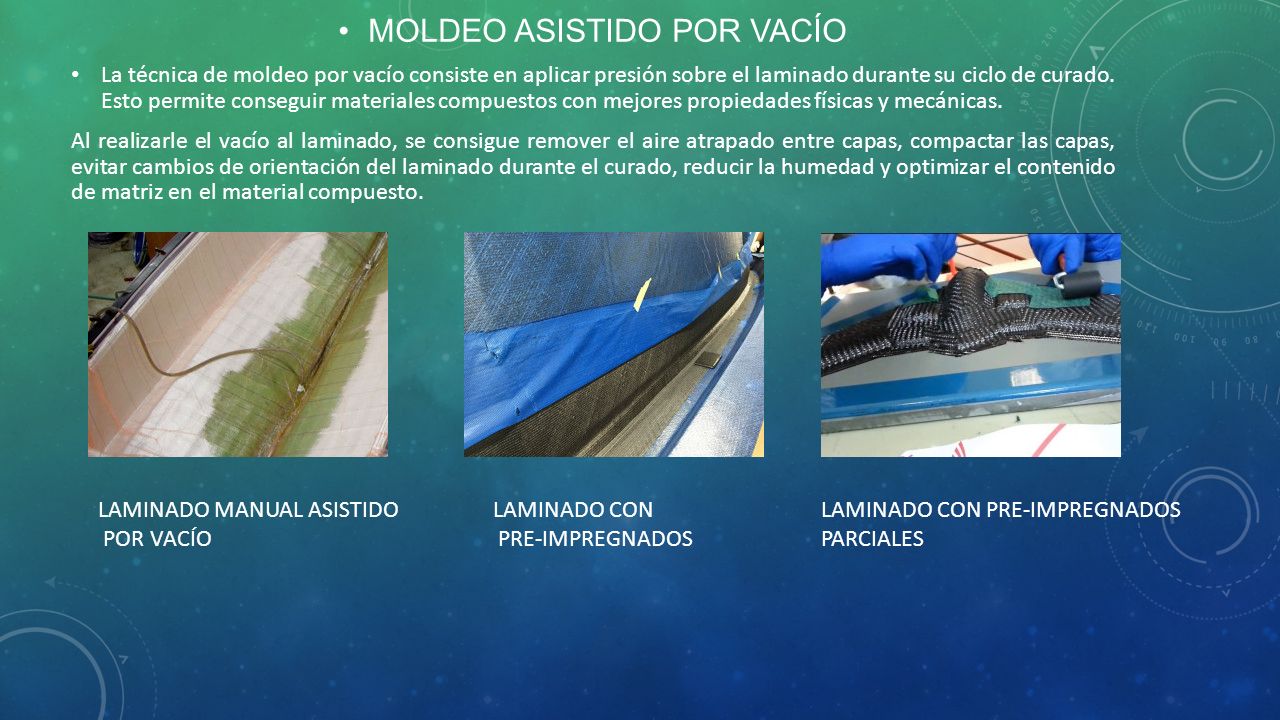 • MOLDEO ASISTIDO POR VACÍO

• La técnica de moldeo por vacío consiste en aplicar presión sobre el laminado durante su ciclo de curado. Esto permite conseguir materiales compuestos con mejores propiedades físicas y mecánicas.

Al realizarle el vacío al laminado, se consigue remover el aire atrapado entre capas, compactar las capas, evitar cambios de orientación del laminado durante el curado, reducir la humedad y optimizar el contenido de matriz en el material compuesto.

LAMINADO MANUAL ASISTIDO POR VACÍO

LAMINADO CON PRE-IMPREGNADOS

LAMINADO CON PRE-IMPREGNADOS PARCIALES